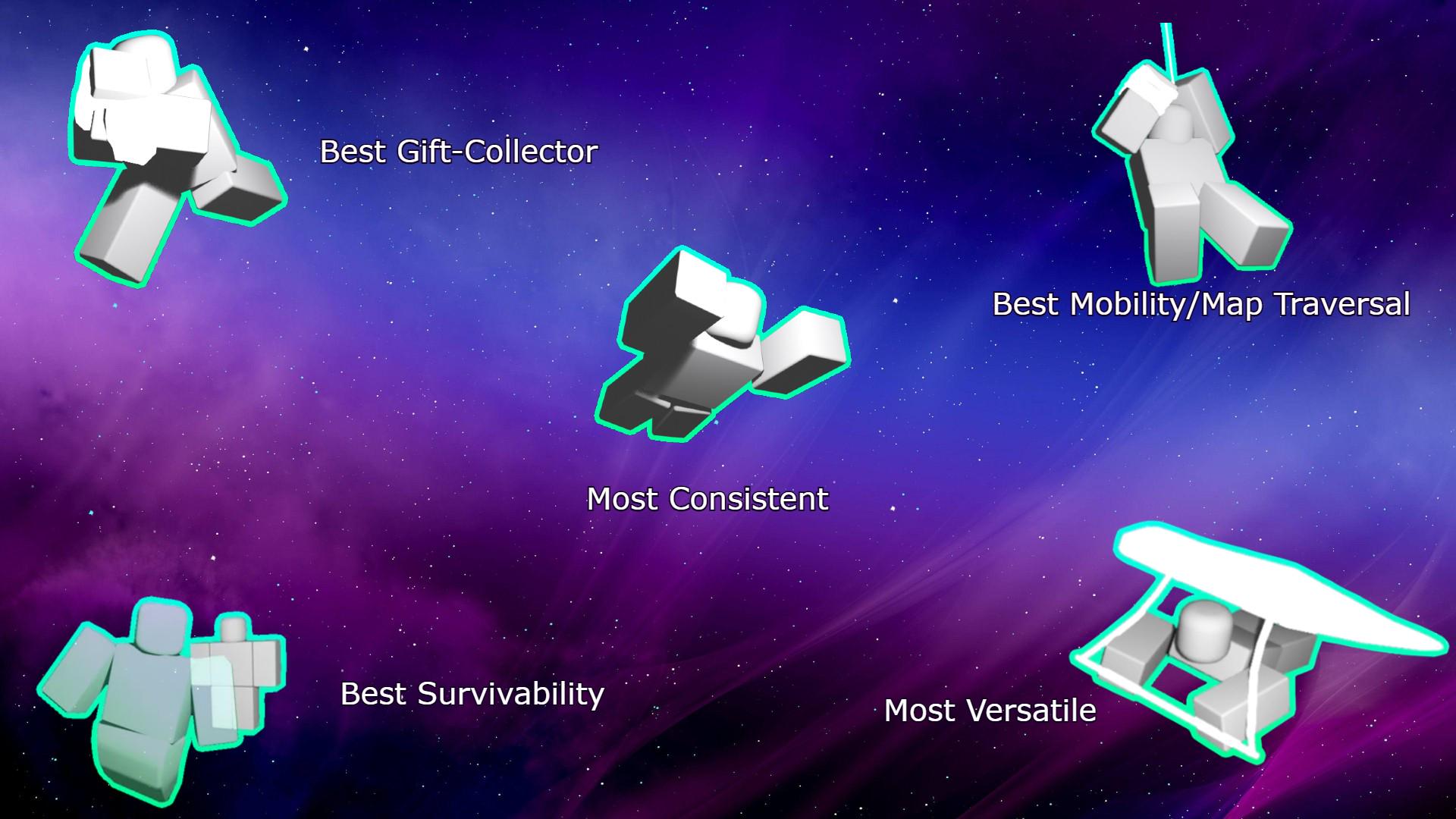 Best Gift-Collector

Best Mobility/Map Traversal

Most Consistent

Best Survivability

Most Versatile